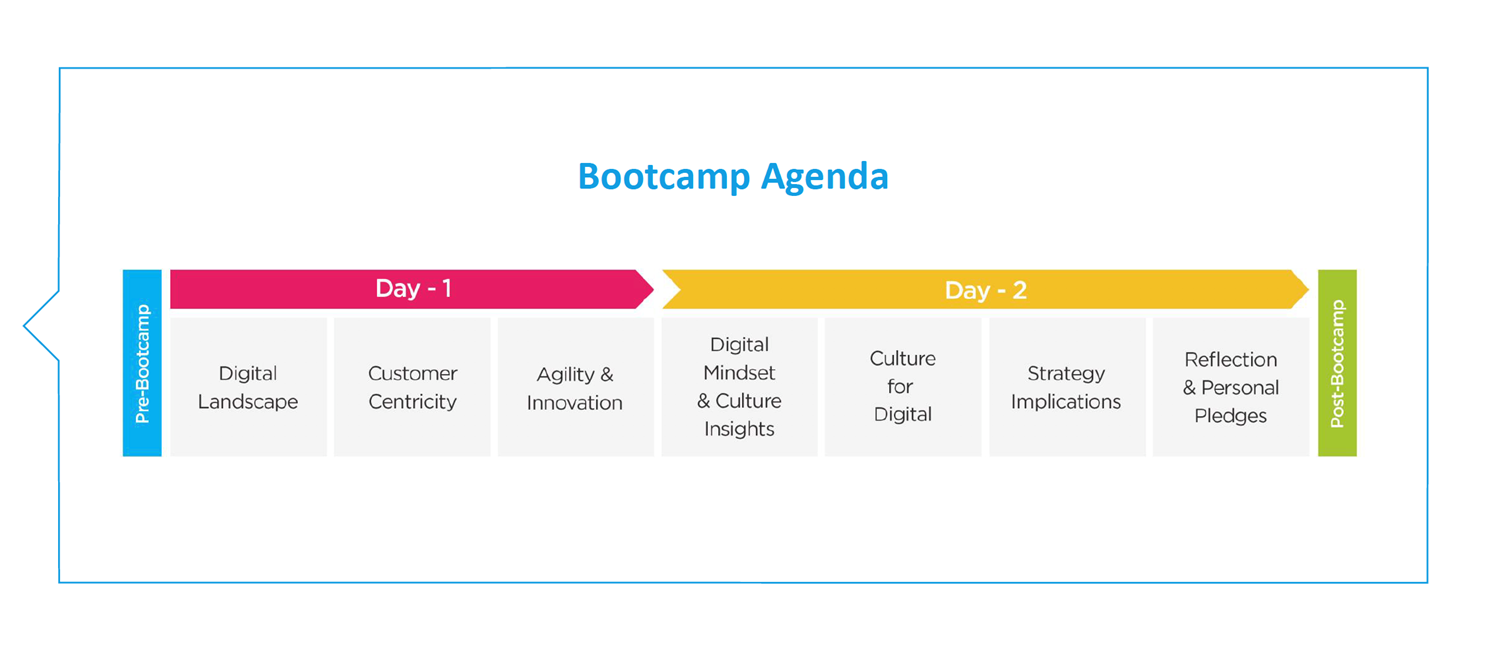 Bootcamp Agenda

Pre-Bootcamp

Day - 1

Digital Landscape

Customer Centricity

Agility & Innovation

Day - 2

Digital Mindset & Culture Insights

Culture for Digital

Strategy Implications

Reflection & Personal Pledges

Post-Bootcamp